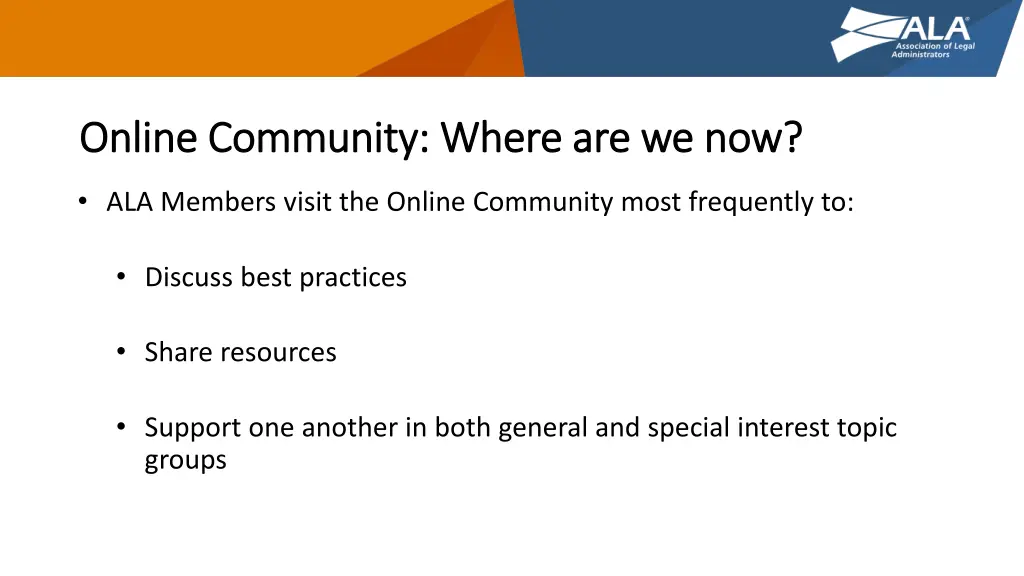 ALA®
Association of Legal Administrators

Online Community: Where are we now?

• ALA Members visit the Online Community most frequently to:

• Discuss best practices

• Share resources

• Support one another in both general and special interest topic groups